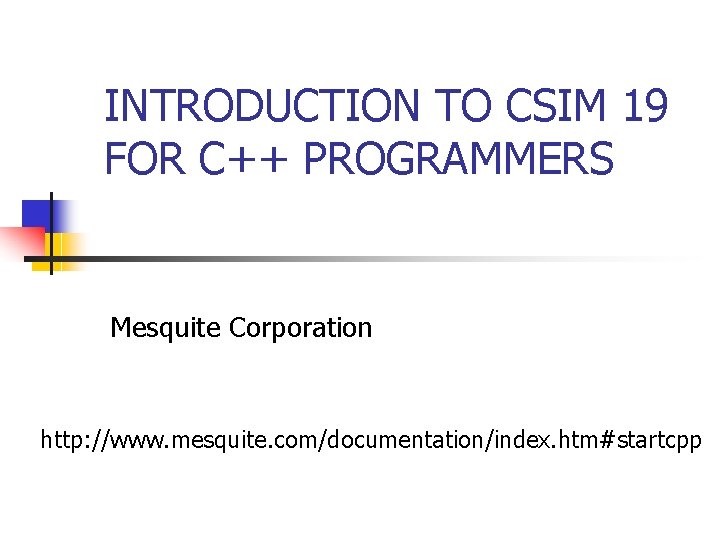 INTRODUCTION TO CSIM 19 FOR C++ PROGRAMMERS

Mesquite Corporation

http://www.mesquite.com/documentation/index.htm#startcpp